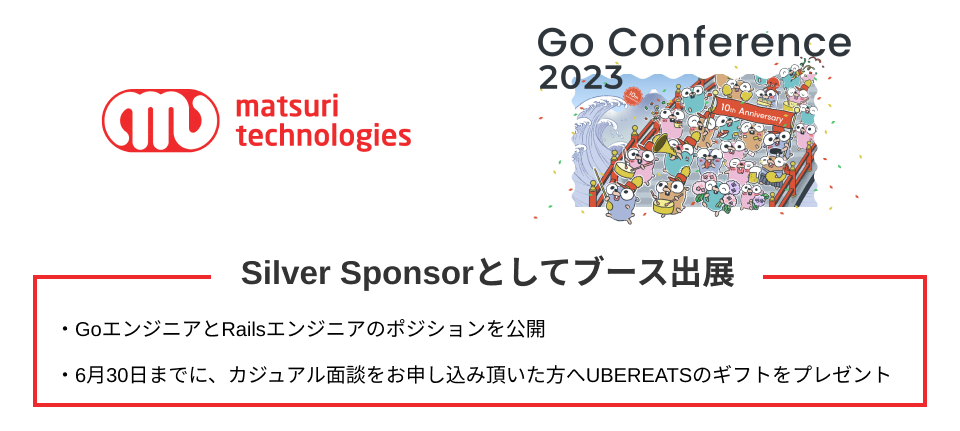 matsuri technologies

Go Conference 2023

10th Anniversary

Silver Sponsorとしてブース出展

・GoエンジニアとRailsエンジニアのポジションを公開

・6月30日までに、カジュアル面談をお申し込み頂いた方へUBEREATSのギフトをプレゼント